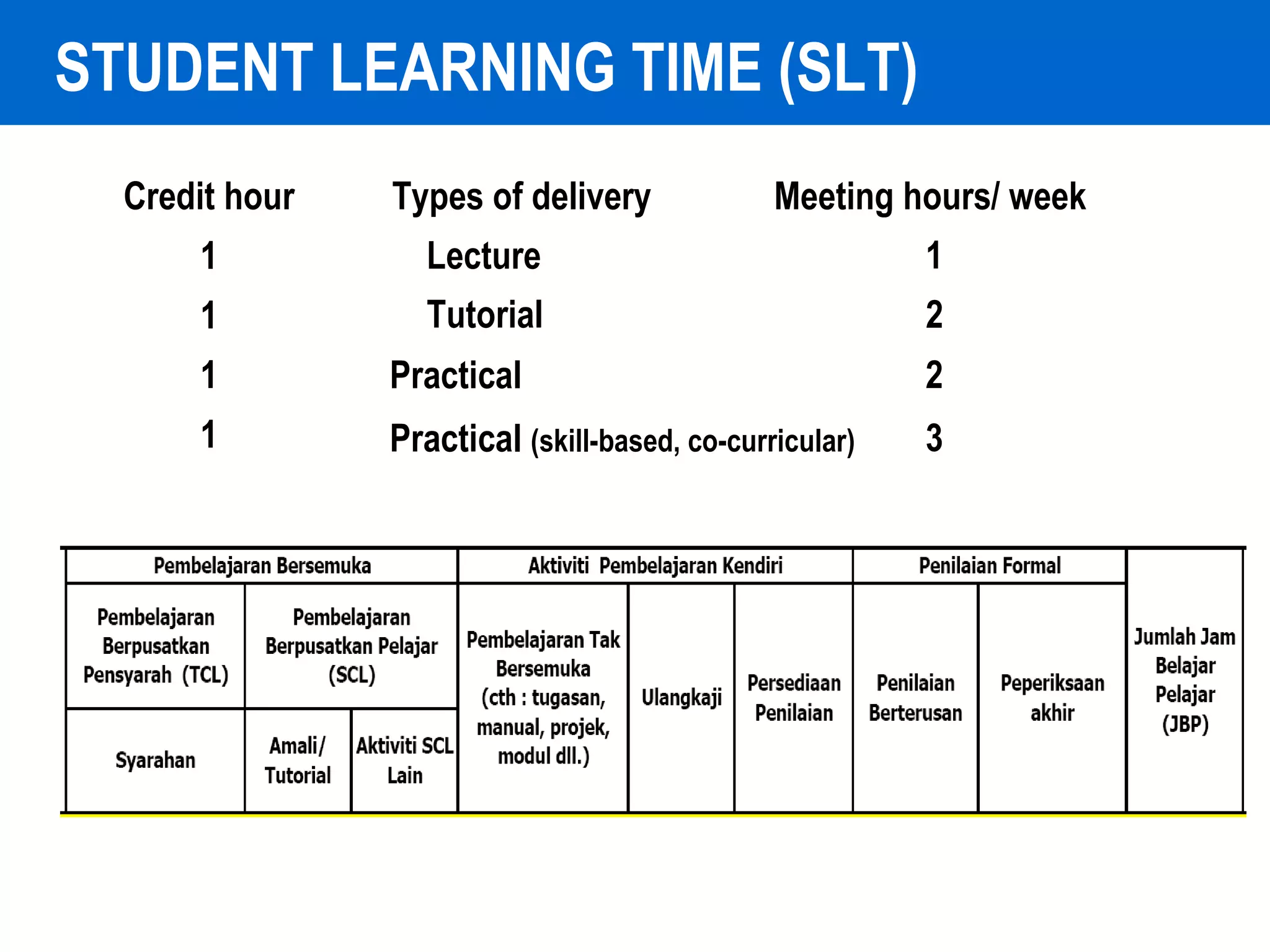 STUDENT LEARNING TIME (SLT)

| Credit hour | Types of delivery | Meeting hours/ week |
|---|---|---|
| 1 | Lecture | 1 |
| 1 | Tutorial | 2 |
| 1 | Practical | 2 |
| 1 | Practical (skill-based, co-curricular) | 3 |

| Pembelajaran Bersemuka | | | Aktiviti Pembelajaran Kendiri | | | Penilaian Formal | | Jumlah Jam Belajar Pelajar (JBP) |
|---|---|---|---|---|---|---|---|---|
| Pembelajaran Berpusatkan Pensyarah (TCL) | Pembelajaran Berpusatkan Pelajar (SCL) | | Pembelajaran Tak Bersemuka (cth : tugasan, manual, projek, modul dll.) | Ulangkaji | Persediaan Penilaian | Penilaian Berterusan | Peperiksaan akhir | |
| Syarahan | Amali/ Tutorial | Aktiviti SCL Lain | | | | | | |